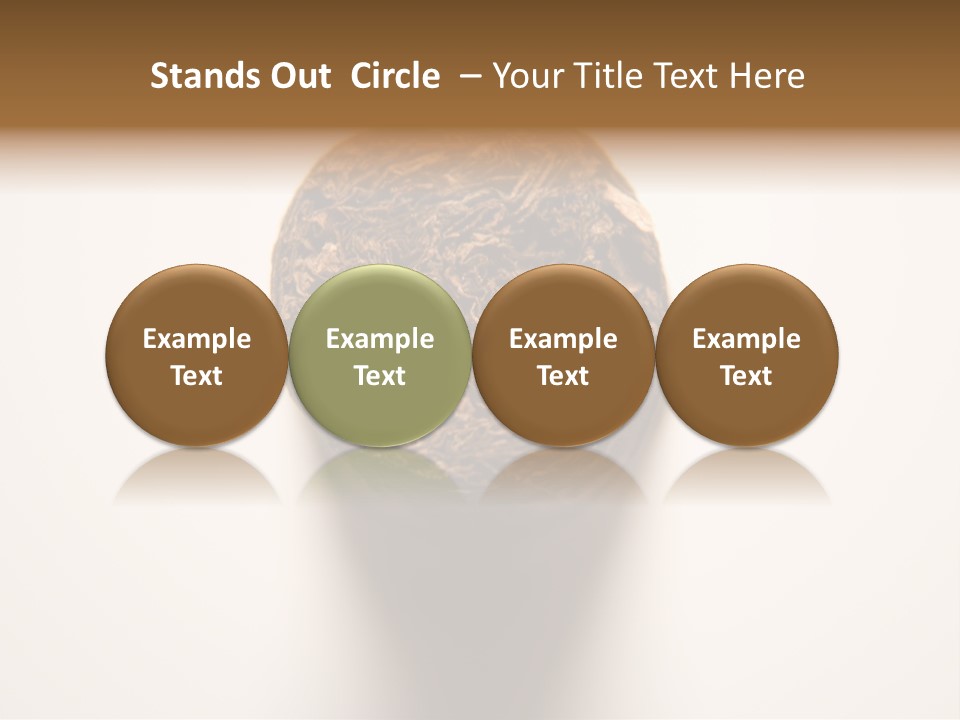 Stands Out Circle – Your Title Text Here

Example Text

Example Text

Example Text

Example Text